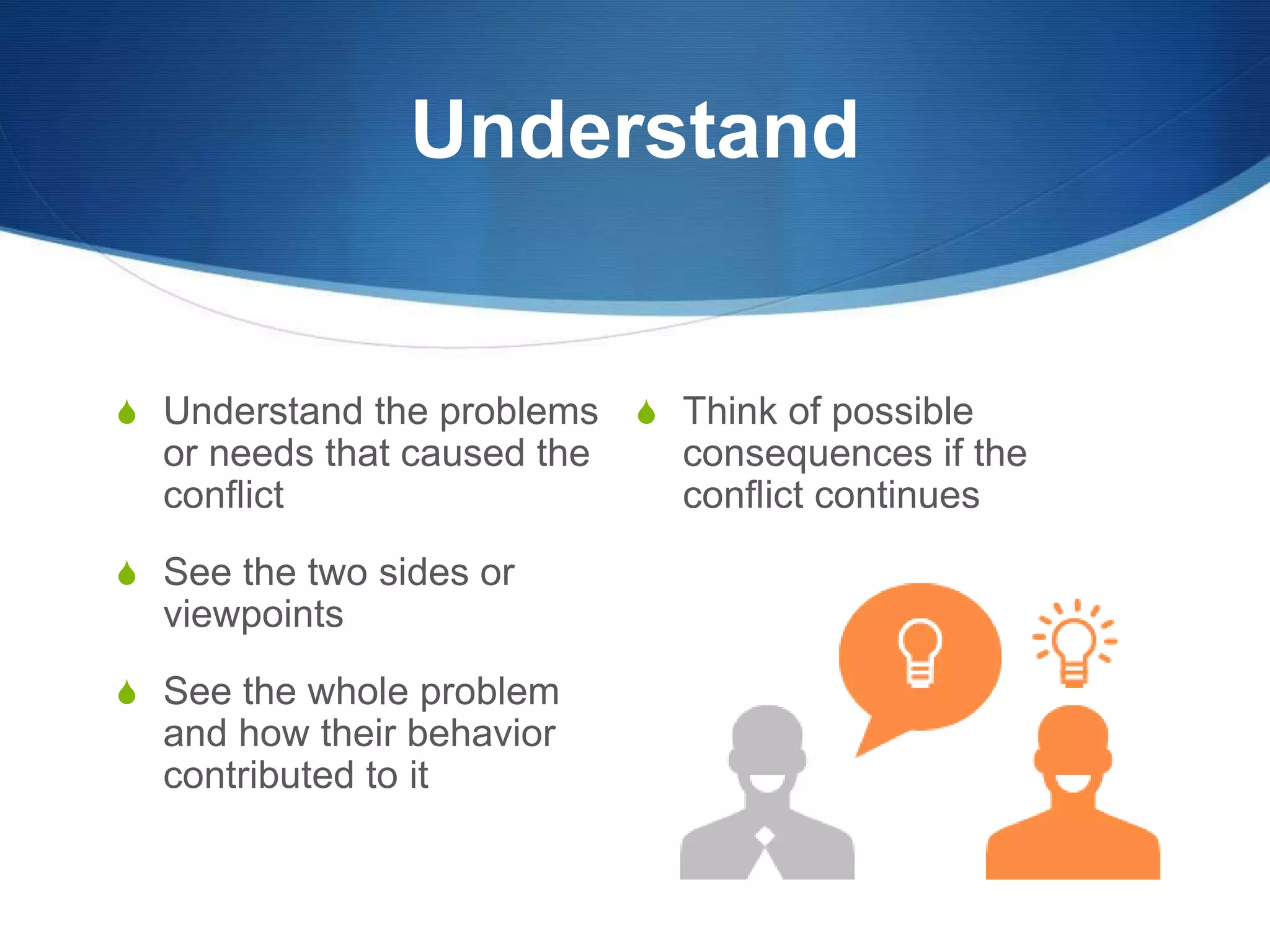 Understand

Understand the problems or needs that caused the conflict

See the two sides or viewpoints

See the whole problem and how their behavior contributed to it

Think of possible consequences if the conflict continues